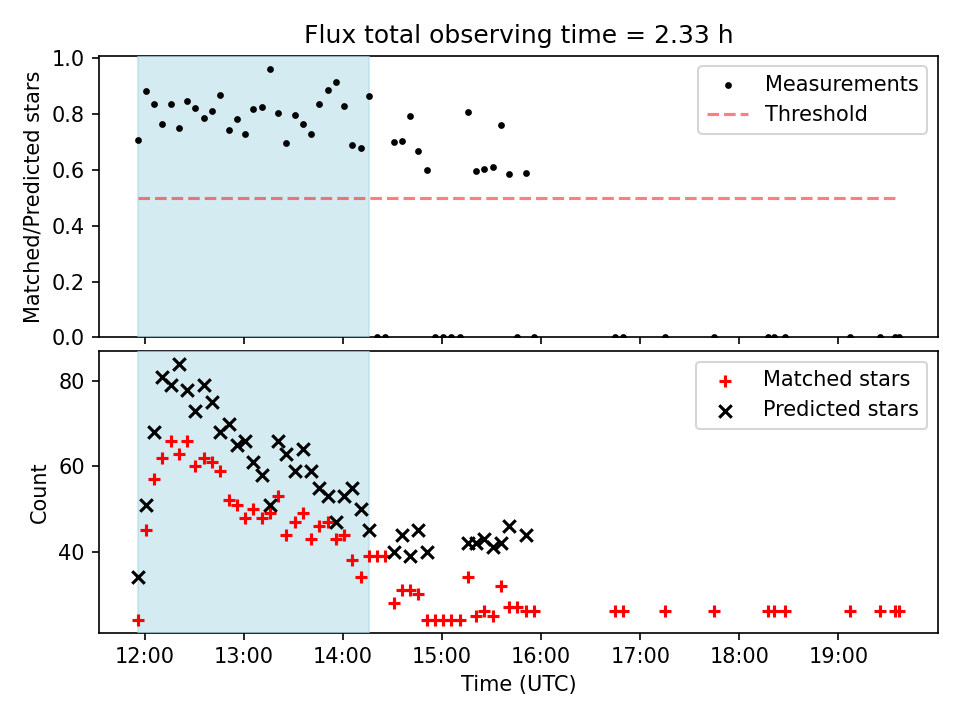 Flux total observing time = 2.33 h

Matched/Predicted stars

1.0
0.8
0.6
0.4
0.2
0.0

Measurements
Threshold

Count

80
60
40

Matched stars
Predicted stars

12:00
13:00
14:00
15:00
16:00
17:00
18:00
19:00

Time (UTC)